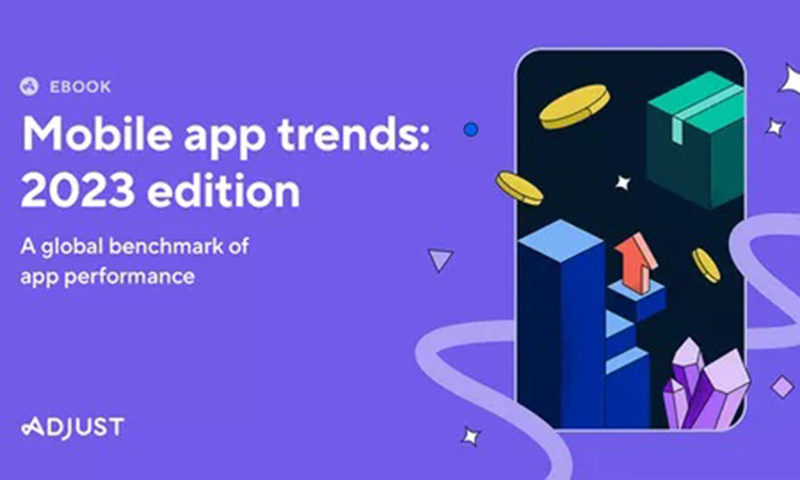 EBOOK

Mobile app trends: 2023 edition

A global benchmark of app performance

ADJUST